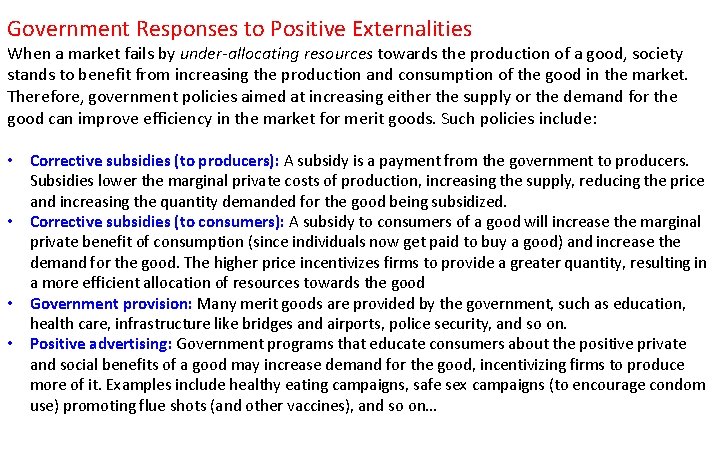 Government Responses to Positive Externalities

When a market fails by under-allocating resources towards the production of a good, society stands to benefit from increasing the production and consumption of the good in the market. Therefore, government policies aimed at increasing either the supply or the demand for the good can improve efficiency in the market for merit goods. Such policies include:

• Corrective subsidies (to producers): A subsidy is a payment from the government to producers. Subsidies lower the marginal private costs of production, increasing the supply, reducing the price and increasing the quantity demanded for the good being subsidized.
• Corrective subsidies (to consumers): A subsidy to consumers of a good will increase the marginal private benefit of consumption (since individuals now get paid to buy a good) and increase the demand for the good. The higher price incentivizes firms to provide a greater quantity, resulting in a more efficient allocation of resources towards the good
• Government provision: Many merit goods are provided by the government, such as education, health care, infrastructure like bridges and airports, police security, and so on.
• Positive advertising: Government programs that educate consumers about the positive private and social benefits of a good may increase demand for the good, incentivizing firms to produce more of it. Examples include healthy eating campaigns, safe sex campaigns (to encourage condom use) promoting flue shots (and other vaccines), and so on…